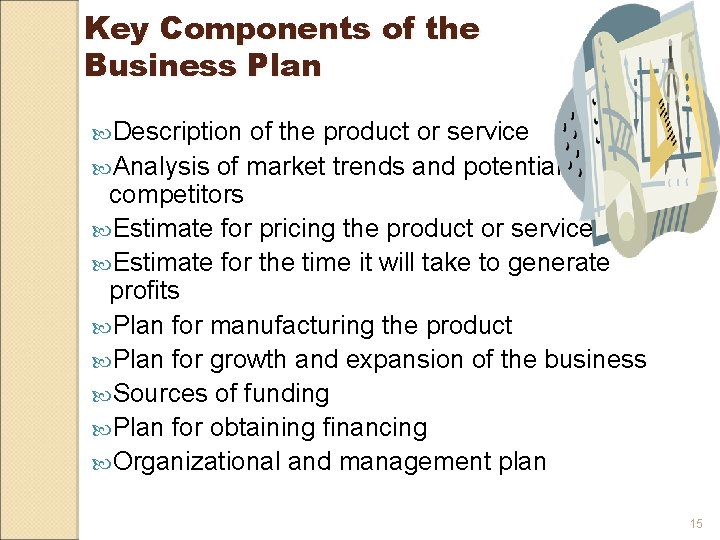 Key Components of the Business Plan

Description of the product or service

Analysis of market trends and potential competitors

Estimate for pricing the product or service

Estimate for the time it will take to generate profits

Plan for manufacturing the product

Plan for growth and expansion of the business

Sources of funding

Plan for obtaining financing

Organizational and management plan

15